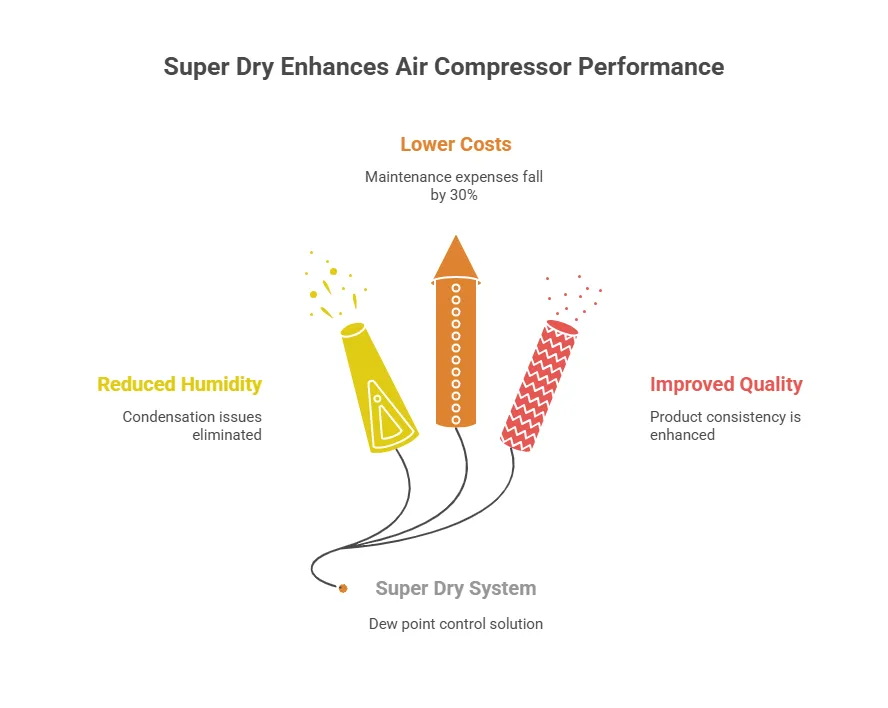 Super Dry Enhances Air Compressor Performance

Lower Costs

Maintenance expenses fall by 30%

Reduced Humidity

Condensation issues eliminated

Improved Quality

Product consistency is enhanced

Super Dry System

Dew point control solution